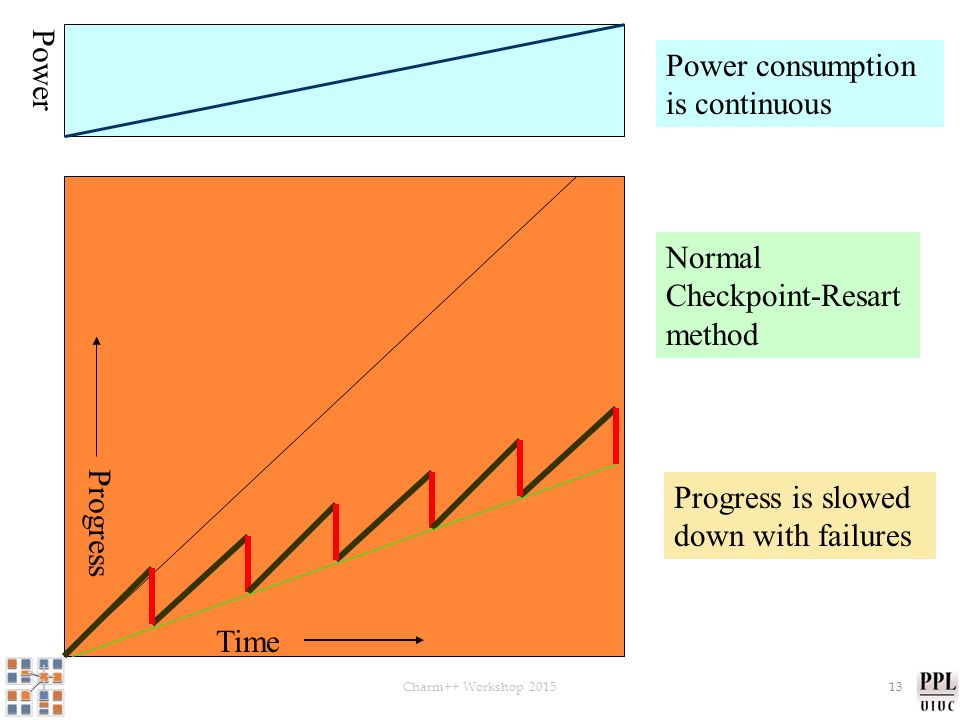 Power

Power consumption is continuous

Normal Checkpoint-Resart method

Progress

Progress is slowed down with failures

Time

Charm++ Workshop 2015

13

PPL
UIUC